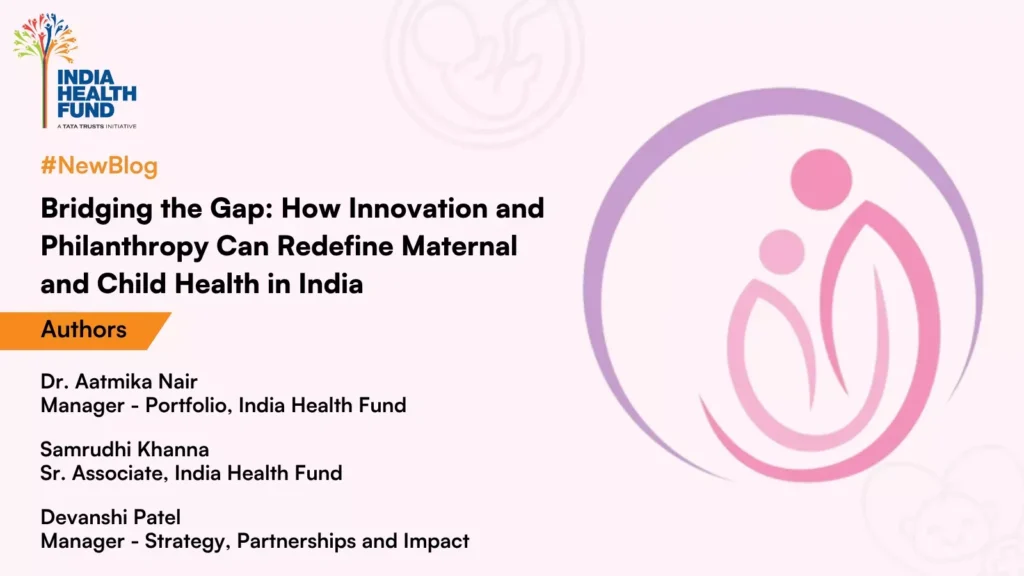 INDIA HEALTH FUND
A TATA TRUSTS INITIATIVE

#NewBlog

Bridging the Gap: How Innovation and Philanthropy Can Redefine Maternal and Child Health in India

Authors

Dr. Aatmika Nair
Manager - Portfolio, India Health Fund

Samrudhi Khanna
Sr. Associate, India Health Fund

Devanshi Patel
Manager - Strategy, Partnerships and Impact